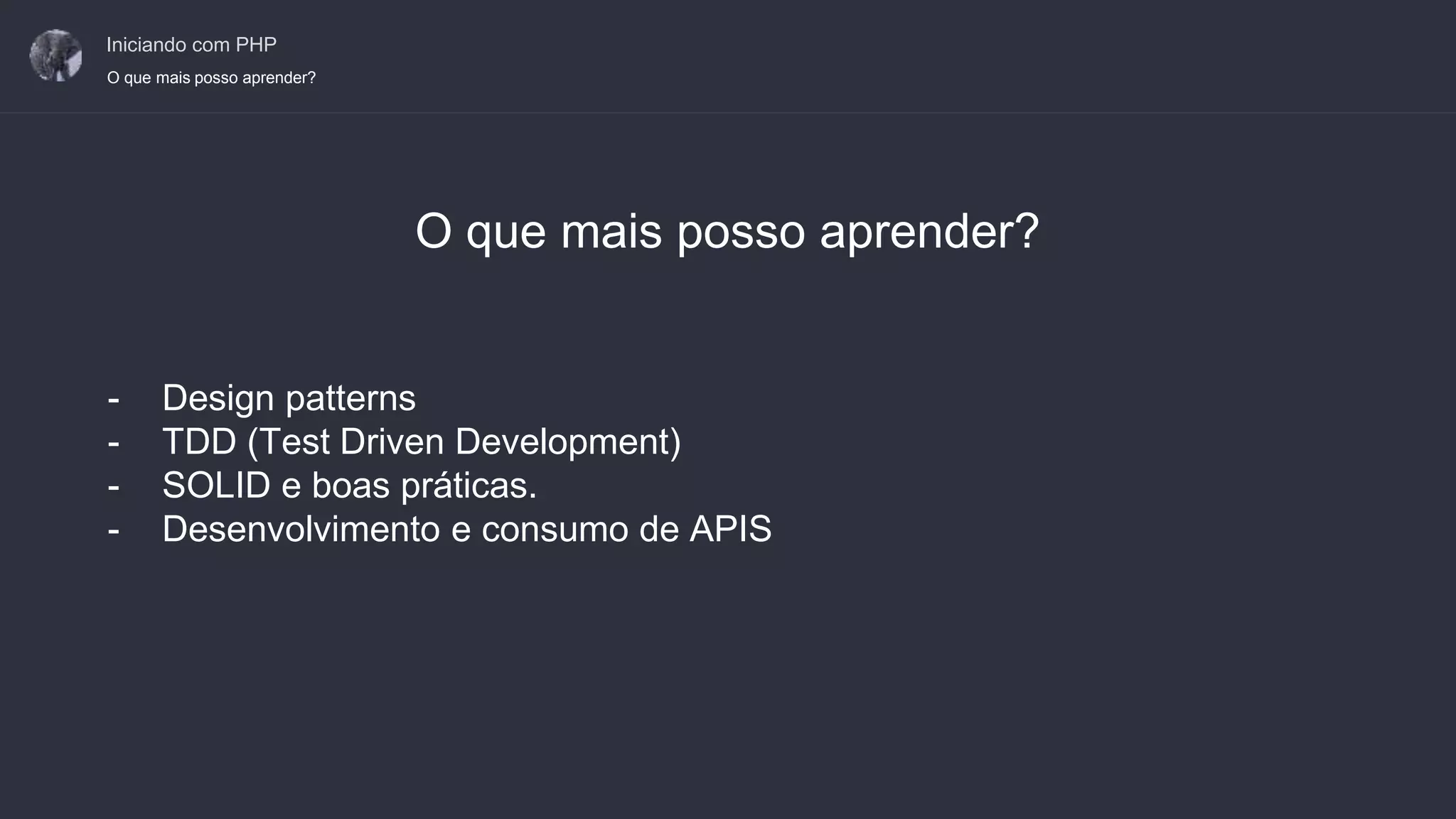 Iniciando com PHP
O que mais posso aprender?

O que mais posso aprender?

- Design patterns
- TDD (Test Driven Development)
- SOLID e boas práticas.
- Desenvolvimento e consumo de APIS